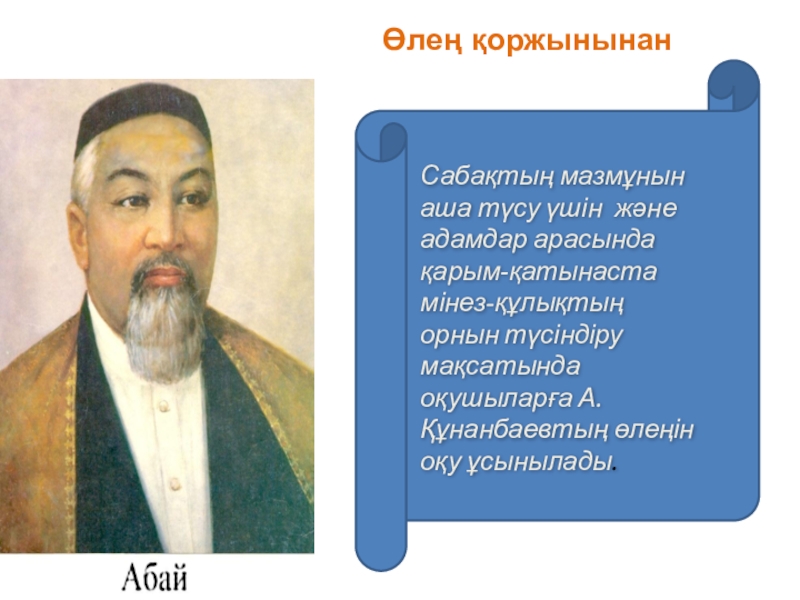 Өлең қоржынынан

Сабақтың мазмұнын аша түсу үшін және адамдар арасында қарым-қатынаста мінез-құлықтың орнын түсіндіру мақсатында оқушыларға А. Құнанбаевтың өлеңін оқу ұсынылады.

Абай